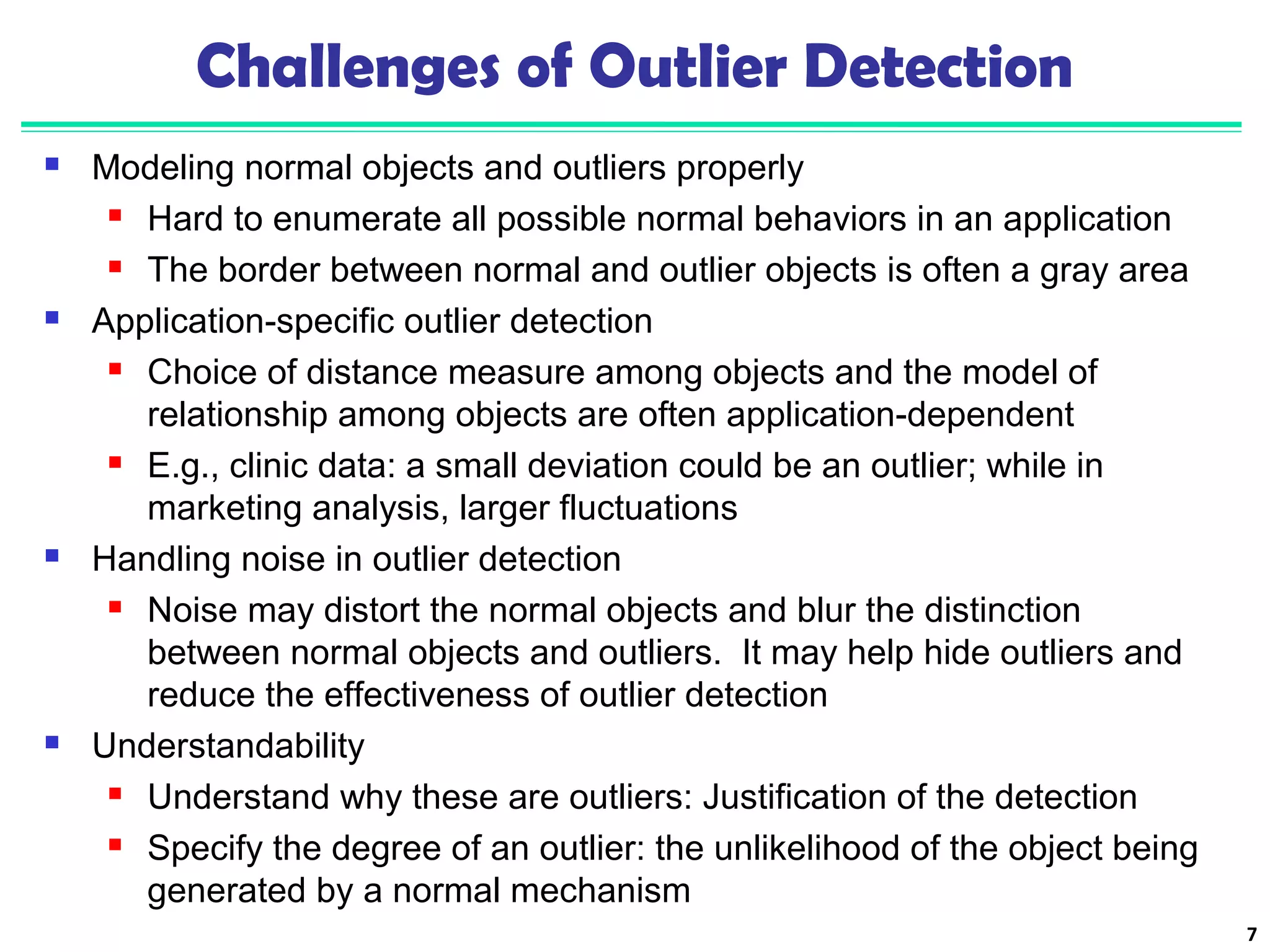 Challenges of Outlier Detection

- Modeling normal objects and outliers properly
  - Hard to enumerate all possible normal behaviors in an application
  - The border between normal and outlier objects is often a gray area
- Application-specific outlier detection
  - Choice of distance measure among objects and the model of relationship among objects are often application-dependent
  - E.g., clinic data: a small deviation could be an outlier; while in marketing analysis, larger fluctuations
- Handling noise in outlier detection
  - Noise may distort the normal objects and blur the distinction between normal objects and outliers. It may help hide outliers and reduce the effectiveness of outlier detection
- Understandability
  - Understand why these are outliers: Justification of the detection
  - Specify the degree of an outlier: the unlikelihood of the object being generated by a normal mechanism

7